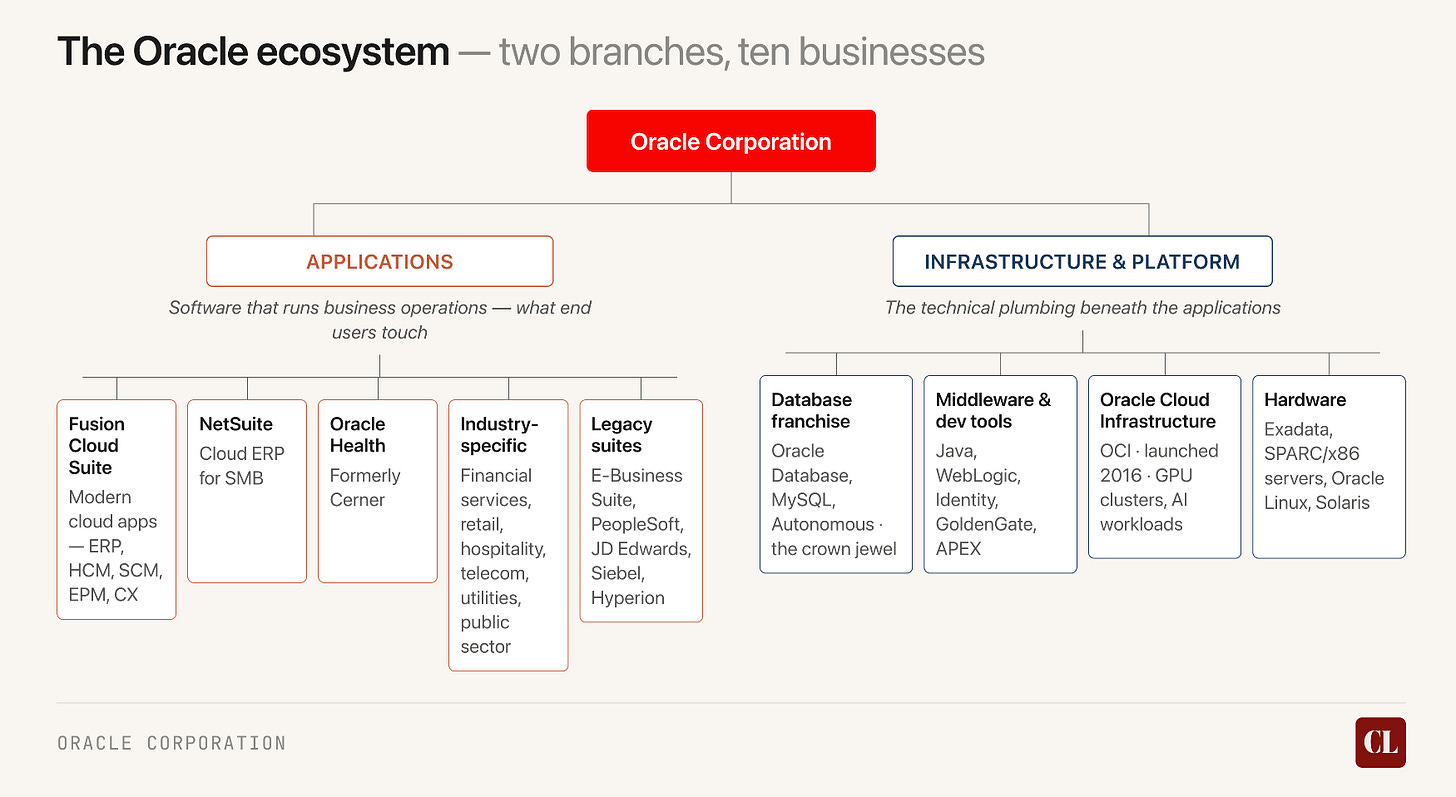 The Oracle ecosystem — two branches, ten businesses

Oracle Corporation

APPLICATIONS

Software that runs business operations — what end users touch

Fusion Cloud Suite
Modern cloud apps — ERP, HCM, SCM, EPM, CX

NetSuite
Cloud ERP for SMB

Oracle Health
Formerly Cerner

Industry-specific
Financial services, retail, hospitality, telecom, utilities, public sector

Legacy suites
E-Business Suite, PeopleSoft, JD Edwards, Siebel, Hyperion

INFRASTRUCTURE & PLATFORM

The technical plumbing beneath the applications

Database franchise
Oracle Database, MySQL, Autonomous · the crown jewel

Middleware & dev tools
Java, WebLogic, Identity, GoldenGate, APEX

Oracle Cloud Infrastructure
OCI · launched 2016 · GPU clusters, AI workloads

Hardware
Exadata, SPARC/x86 servers, Oracle Linux, Solaris

ORACLE CORPORATION

CL